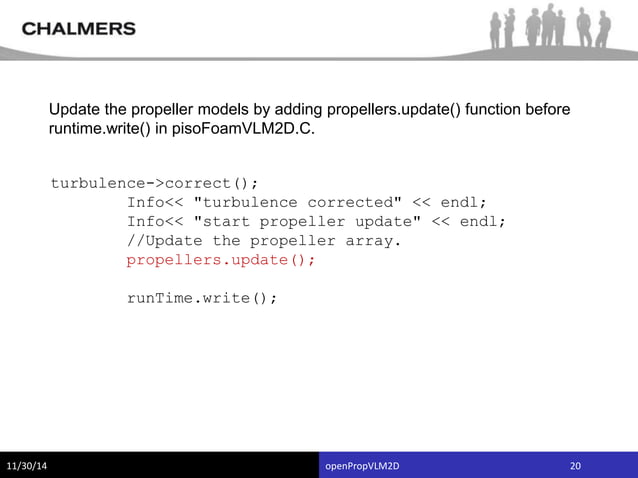 CHALMERS

Update the propeller models by adding propellers.update() function before runtime.write() in pisoFoamVLM2D.C.

turbulence->correct();
        Info<< "turbulence corrected" << endl;
        Info<< "start propeller update" << endl;
        //Update the propeller array.
        propellers.update();

        runTime.write();

11/30/14
openPropVLM2D
20